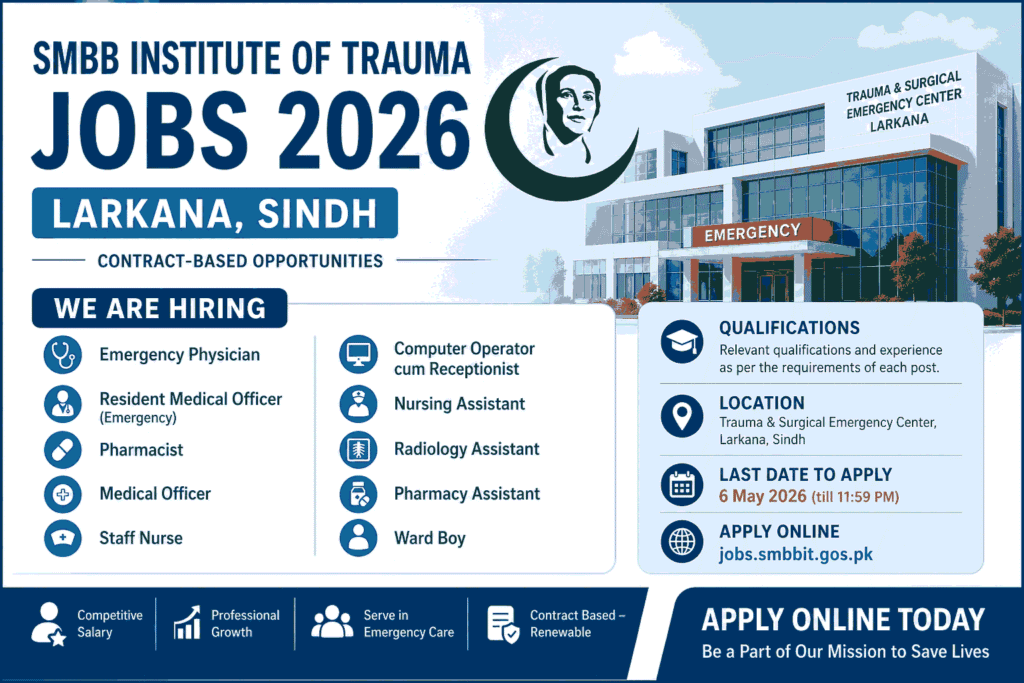 SMBB INSTITUTE OF TRAUMA
JOBS 2026

LARKANA, SINDH

CONTRACT-BASED OPPORTUNITIES

TRAUMA & SURGICAL EMERGENCY CENTER LARKANA

EMERGENCY

WE ARE HIRING

Emergency Physician

Resident Medical Officer (Emergency)

Pharmacist

Medical Officer

Staff Nurse

Computer Operator cum Receptionist

Nursing Assistant

Radiology Assistant

Pharmacy Assistant

Ward Boy

QUALIFICATIONS
Relevant qualifications and experience as per the requirements of each post.

LOCATION
Trauma & Surgical Emergency Center, Larkana, Sindh

LAST DATE TO APPLY
6 May 2026 (till 11:59 PM)

APPLY ONLINE
jobs.smbbit.gos.pk

Competitive Salary

Professional Growth

Serve in Emergency Care

Contract Based – Renewable

APPLY ONLINE TODAY
Be a Part of Our Mission to Save Lives